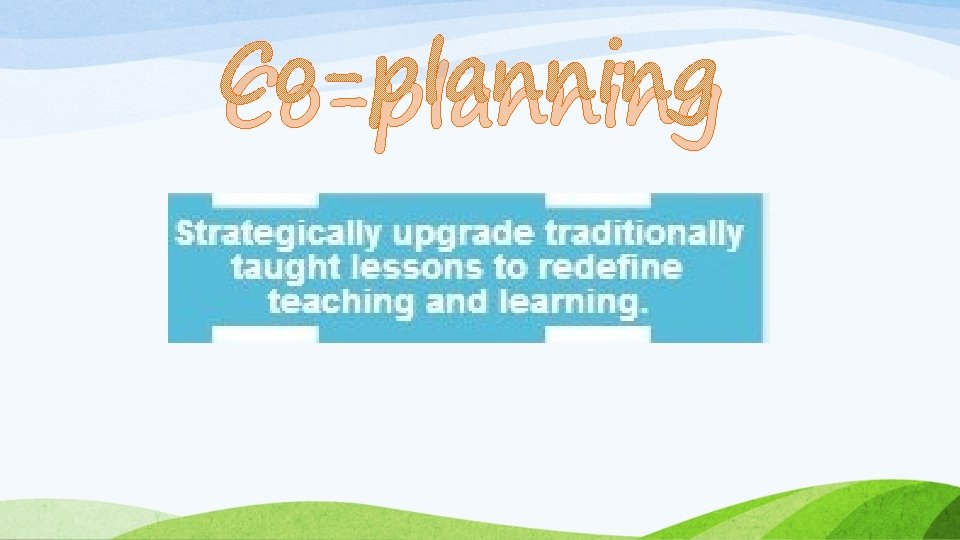 Co-planning

Strategically upgrade traditionally taught lessons to redefine teaching and learning.